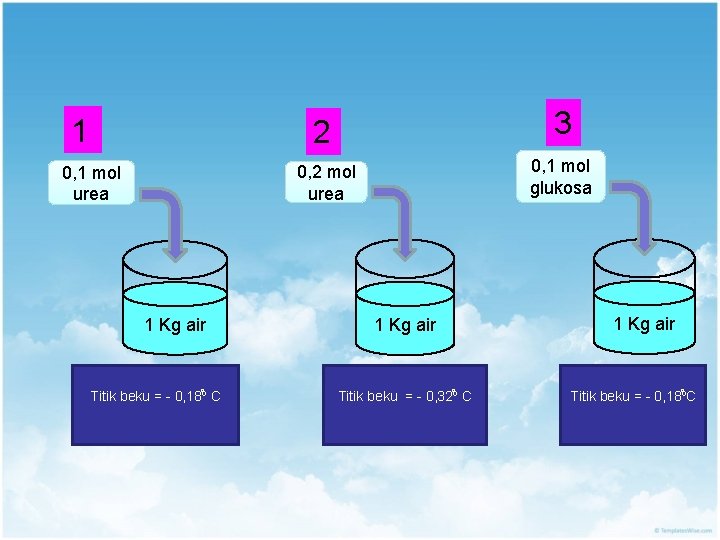 1

0,1 mol urea

1 Kg air

Titik beku = - 0,18$^0$ C

2

0,2 mol urea

1 Kg air

Titik beku = - 0,32$^0$ C

3

0,1 mol glukosa

1 Kg air

Titik beku = - 0,18$^0$C

© TemplatesWise.com